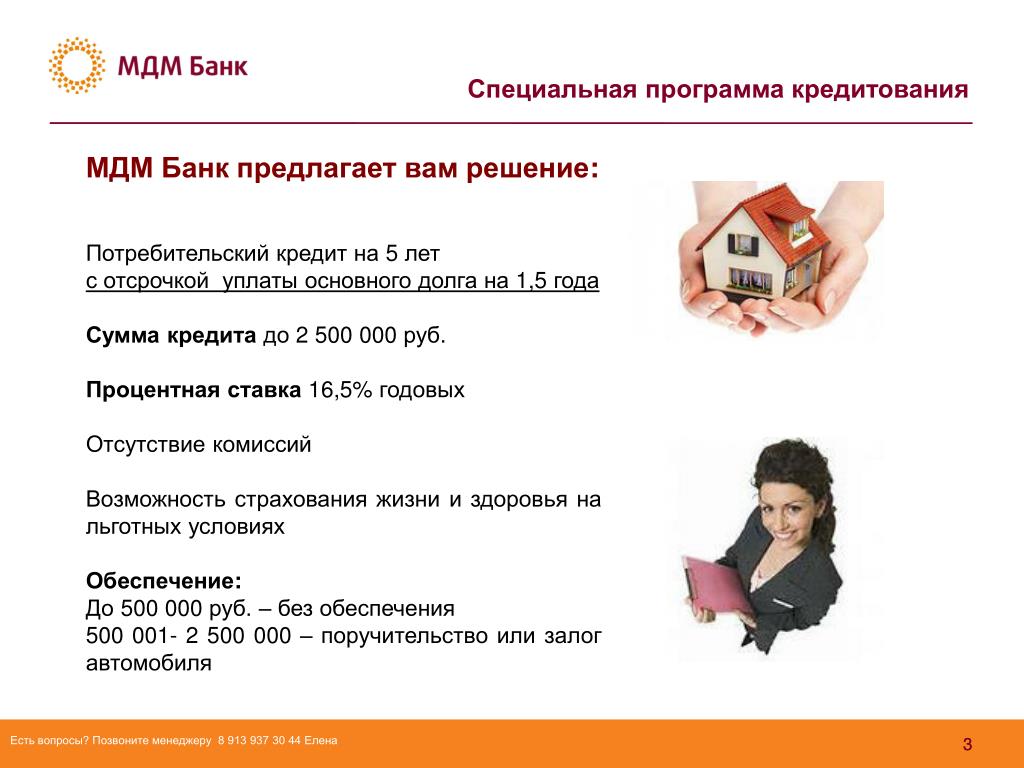 МДМ Банк

Специальная программа кредитования

МДМ Банк предлагает вам решение:

Потребительский кредит на 5 лет
с отсрочкой уплаты основного долга на 1,5 года

Сумма кредита до 2 500 000 руб.

Процентная ставка 16,5% годовых

Отсутствие комиссий

Возможность страхования жизни и здоровья на льготных условиях

Обеспечение:
До 500 000 руб. – без обеспечения
500 001- 2 500 000 – поручительство или залог автомобиля

Есть вопросы? Позвоните менеджеру 8 913 937 30 44 Елена

3